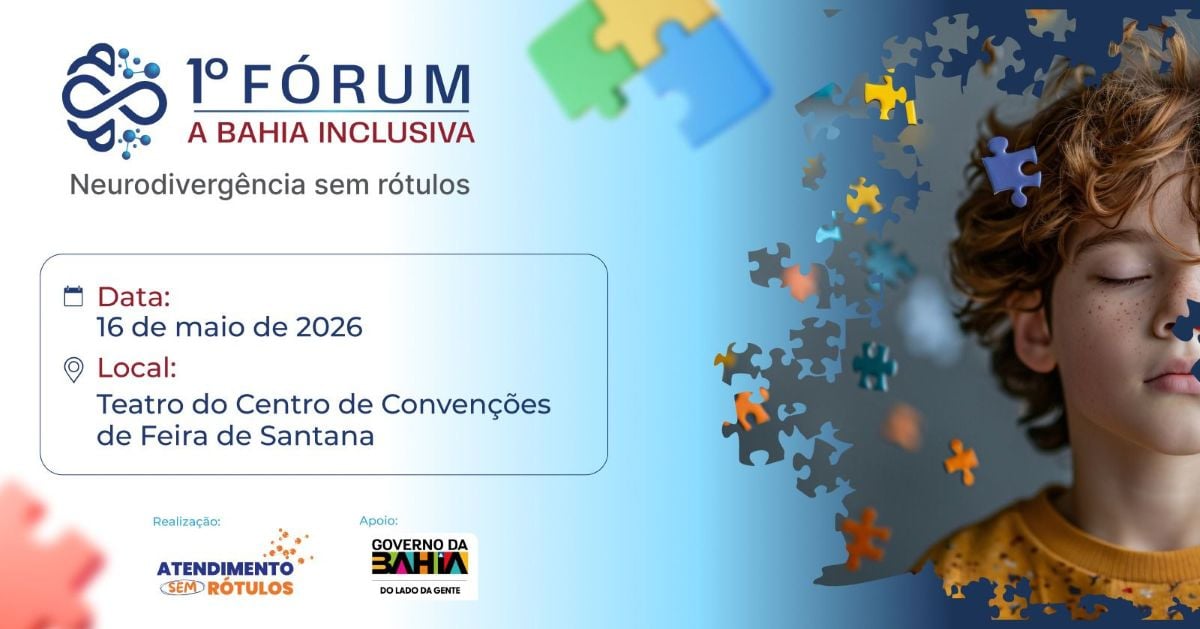 1º FÓRUM
A BAHIA INCLUSIVA
Neurodivergência sem rótulos

Data:
16 de maio de 2026

Local:
Teatro do Centro de Convenções de Feira de Santana

Realização:
ATENDIMENTO SEM RÓTULOS

Apoio:
GOVERNO DA BAHIA
DO LADO DA GENTE